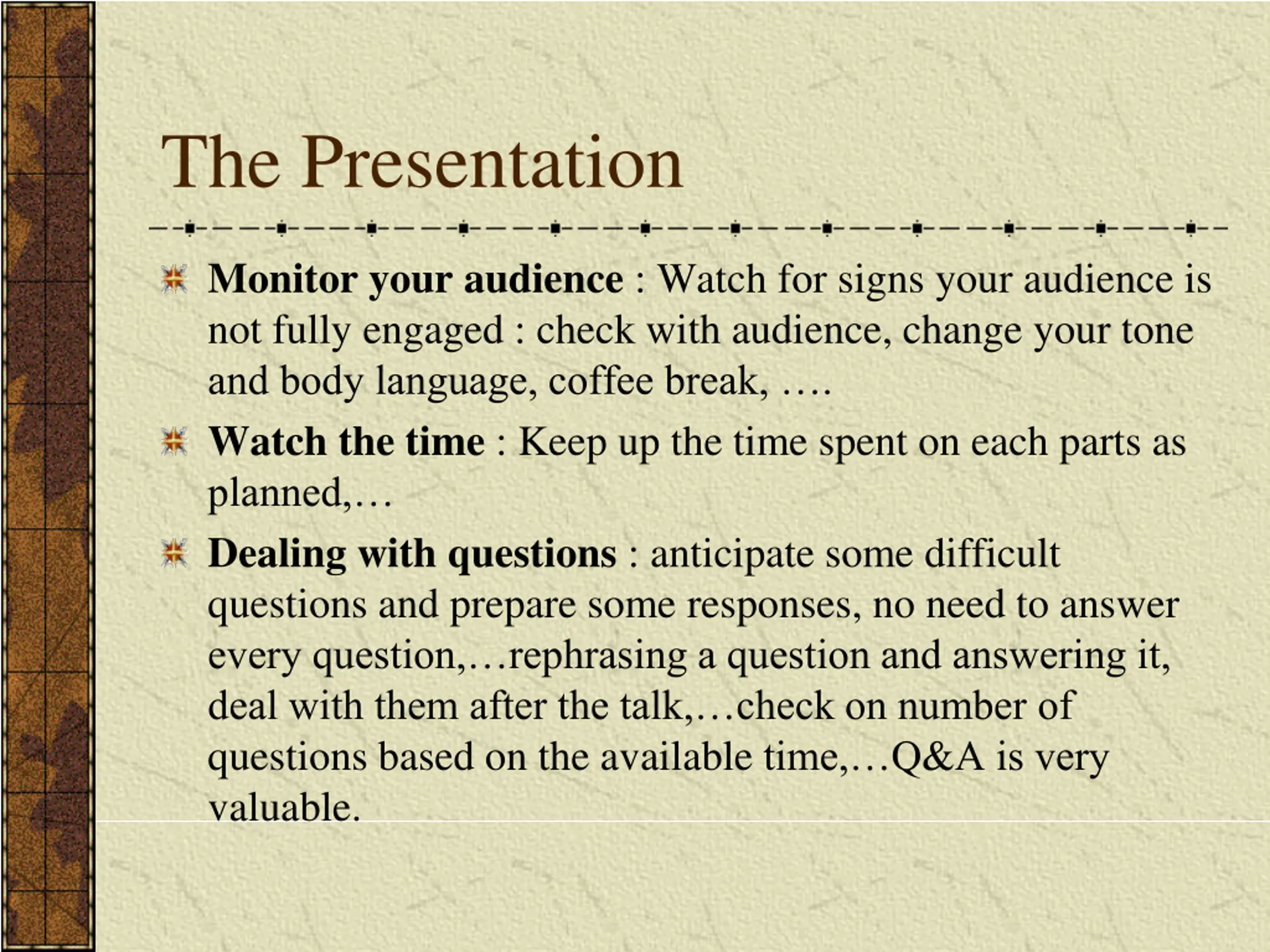 The Presentation

Monitor your audience : Watch for signs your audience is not fully engaged : check with audience, change your tone and body language, coffee break, ….

Watch the time : Keep up the time spent on each parts as planned,…

Dealing with questions : anticipate some difficult questions and prepare some responses, no need to answer every question,…rephrasing a question and answering it, deal with them after the talk,…check on number of questions based on the available time,…Q&A is very valuable.